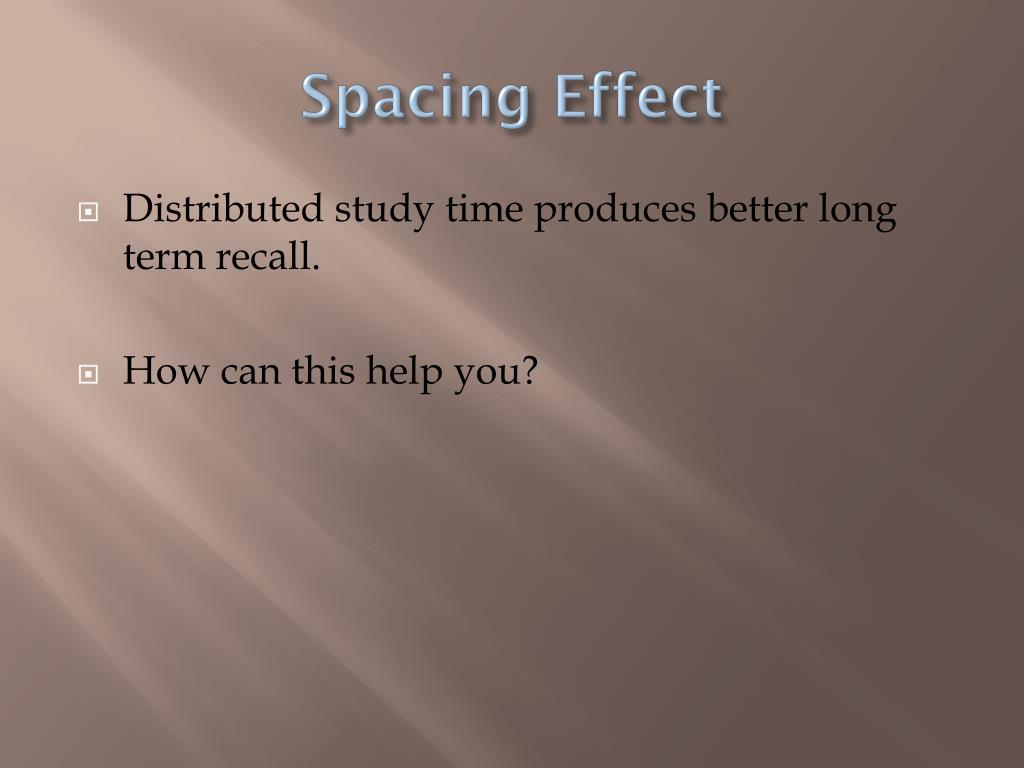 Spacing Effect

Distributed study time produces better long term recall.

How can this help you?